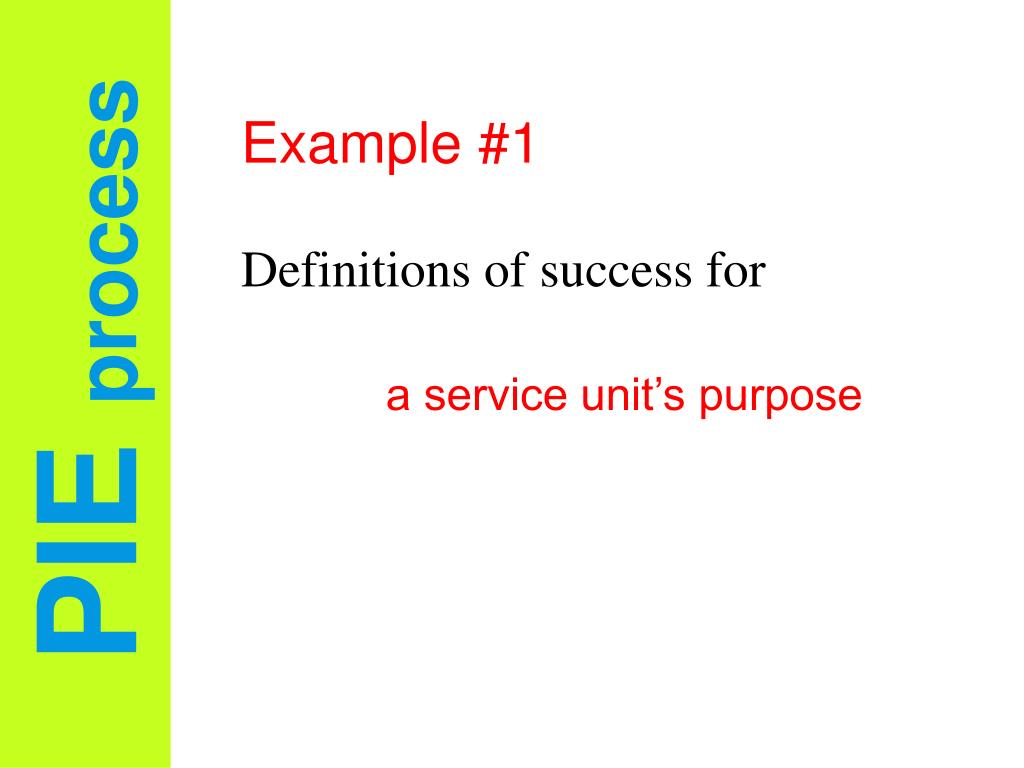 PIE process

Example #1

Definitions of success for

a service unit’s purpose